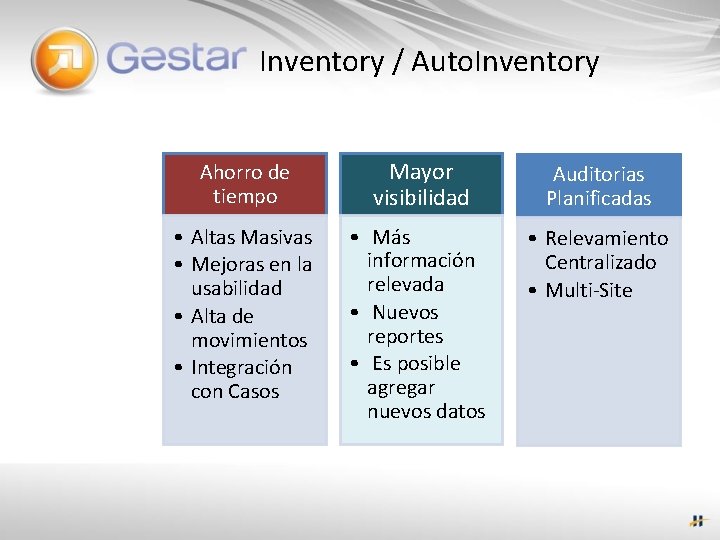 Gestar Inventory / AutoInventory

Ahorro de tiempo
• Altas Masivas
• Mejoras en la usabilidad
• Alta de movimientos
• Integración con Casos

Mayor visibilidad
• Más información relevada
• Nuevos reportes
• Es posible agregar nuevos datos

Auditorias Planificadas
• Relevamiento Centralizado
• Multi-Site